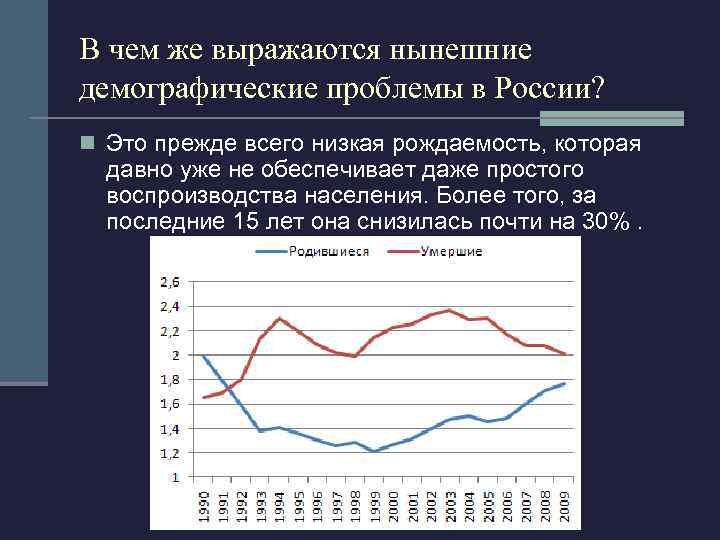 В чем же выражаются нынешние демографические проблемы в России?

Это прежде всего низкая рождаемость, которая давно уже не обеспечивает даже простого воспроизводства населения. Более того, за последние 15 лет она снизилась почти на 30% .

Родившиеся Умершие

2,6
2,4
2,2
2
1,8
1,6
1,4
1,2
1

1990 1991 1992 1993 1994 1995 1996 1997 1998 1999 2000 2001 2002 2003 2004 2005 2006 2007 2008 2009